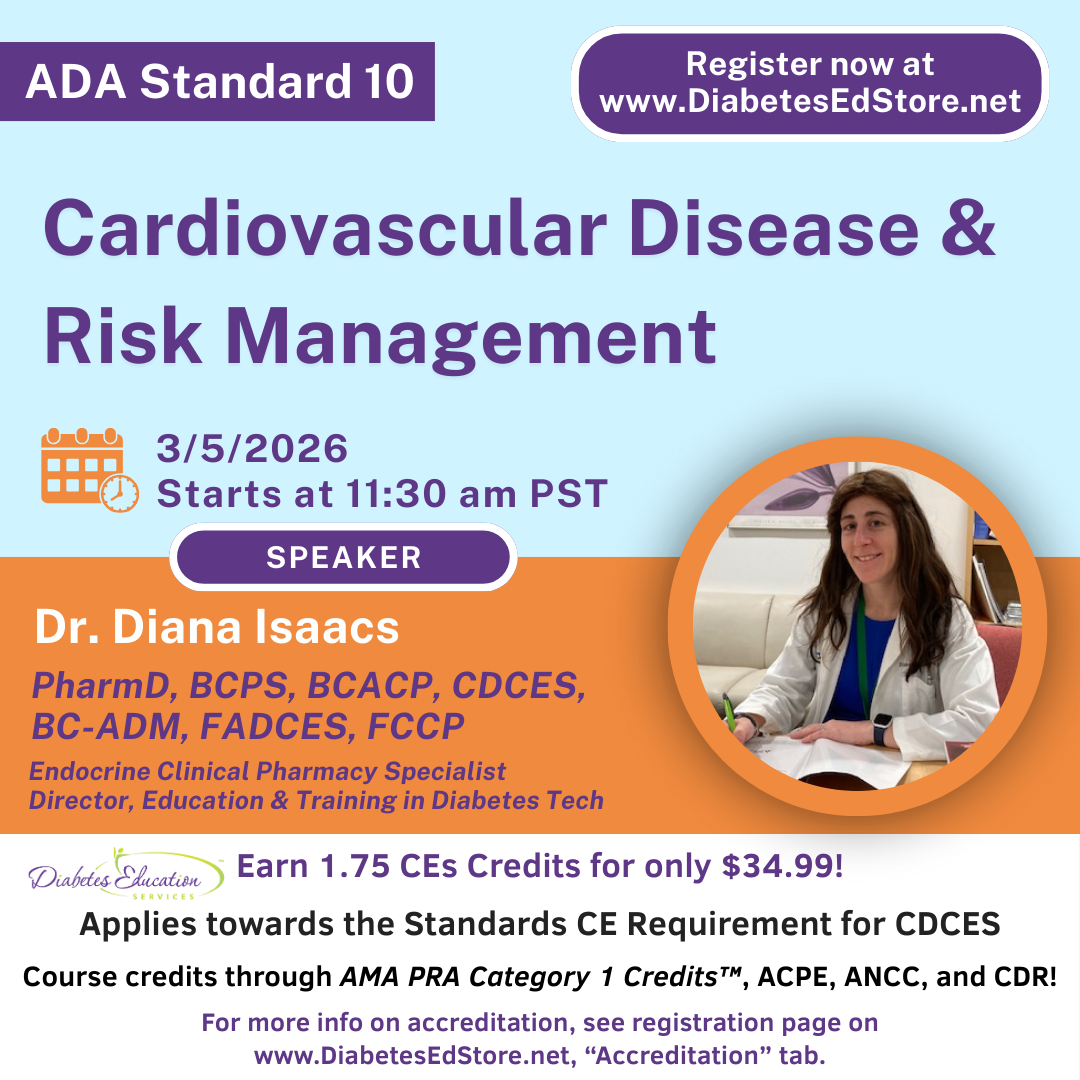 ADA Standard 10

Register now at www.DiabetesEdStore.net

Cardiovascular Disease & Risk Management

3/5/2026
Starts at 11:30 am PST

SPEAKER

Dr. Diana Isaacs

PharmD, BCPS, BCACP, CDCES, BC-ADM, FADCES, FCCP

Endocrine Clinical Pharmacy Specialist
Director, Education & Training in Diabetes Tech

Diabetes Education SERVICES

Earn 1.75 CEs Credits for only $34.99!

Applies towards the Standards CE Requirement for CDCES

Course credits through AMA PRA Category 1 Credits™, ACPE, ANCC, and CDR!

For more info on accreditation, see registration page on www.DiabetesEdStore.net, “Accreditation” tab.